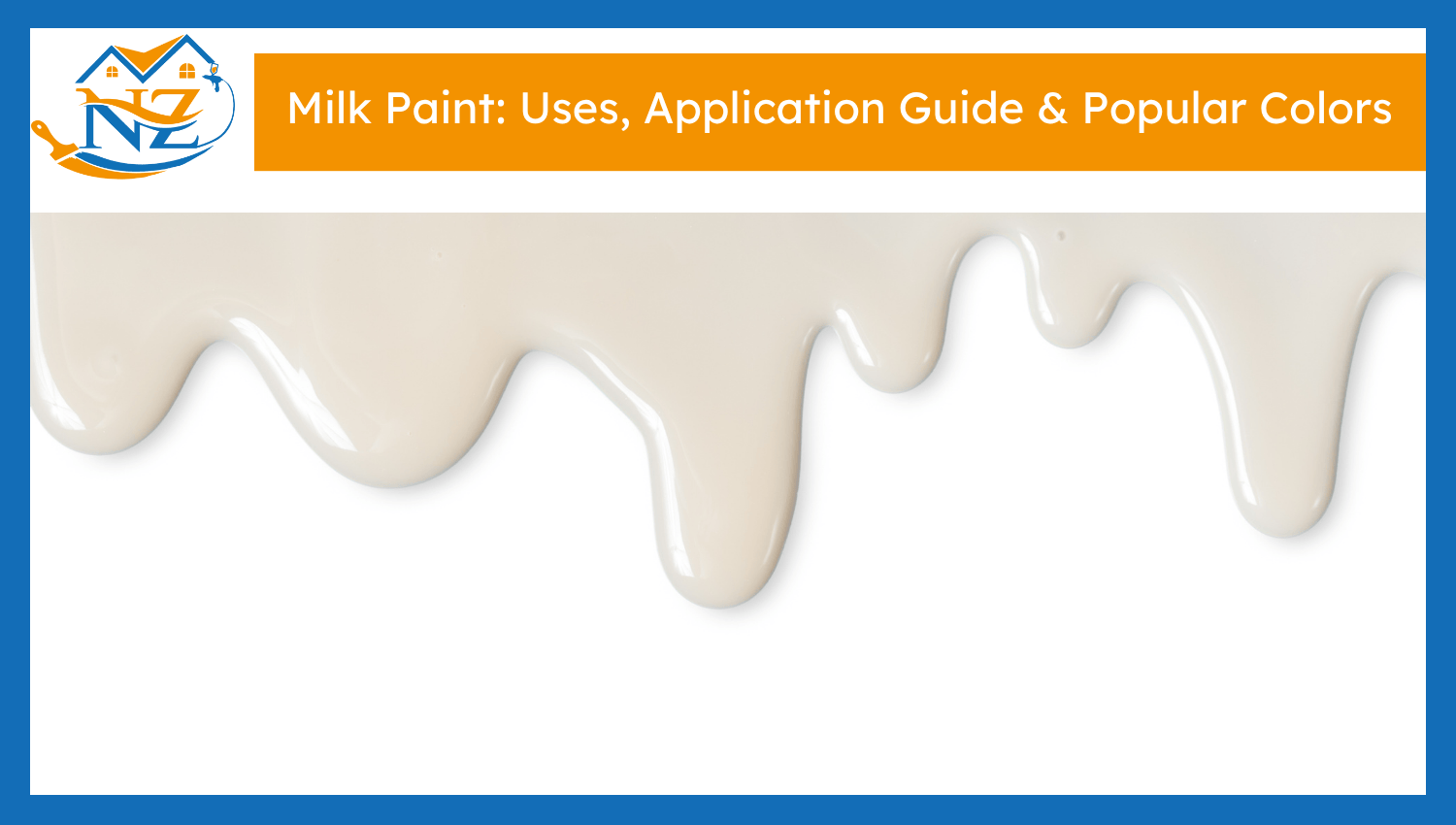 NZ

Milk Paint: Uses, Application Guide & Popular Colors